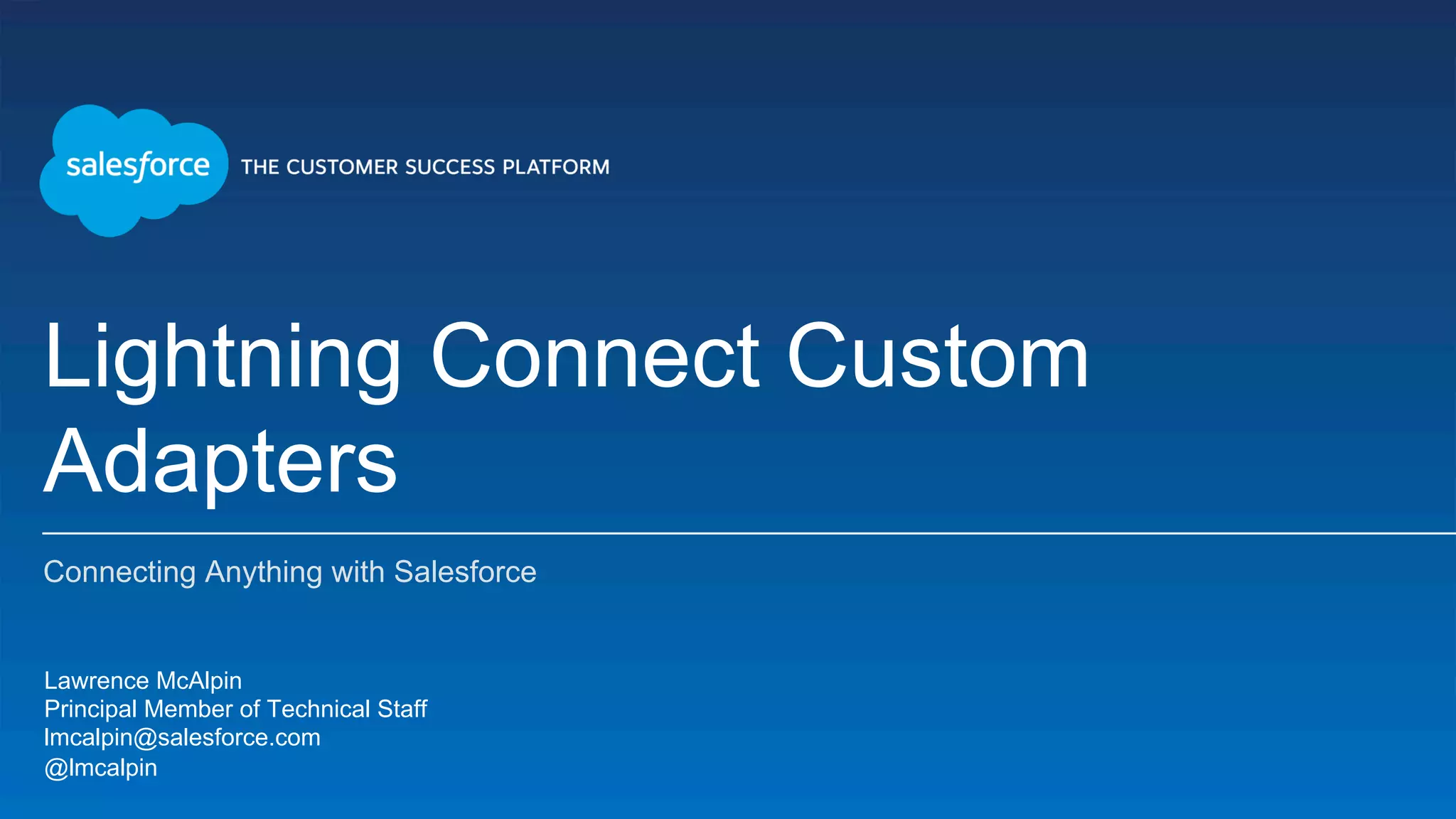 salesforce THE CUSTOMER SUCCESS PLATFORM

Lightning Connect Custom Adapters

Connecting Anything with Salesforce

Lawrence McAlpin
Principal Member of Technical Staff
lmcalpin@salesforce.com
@lmcalpin